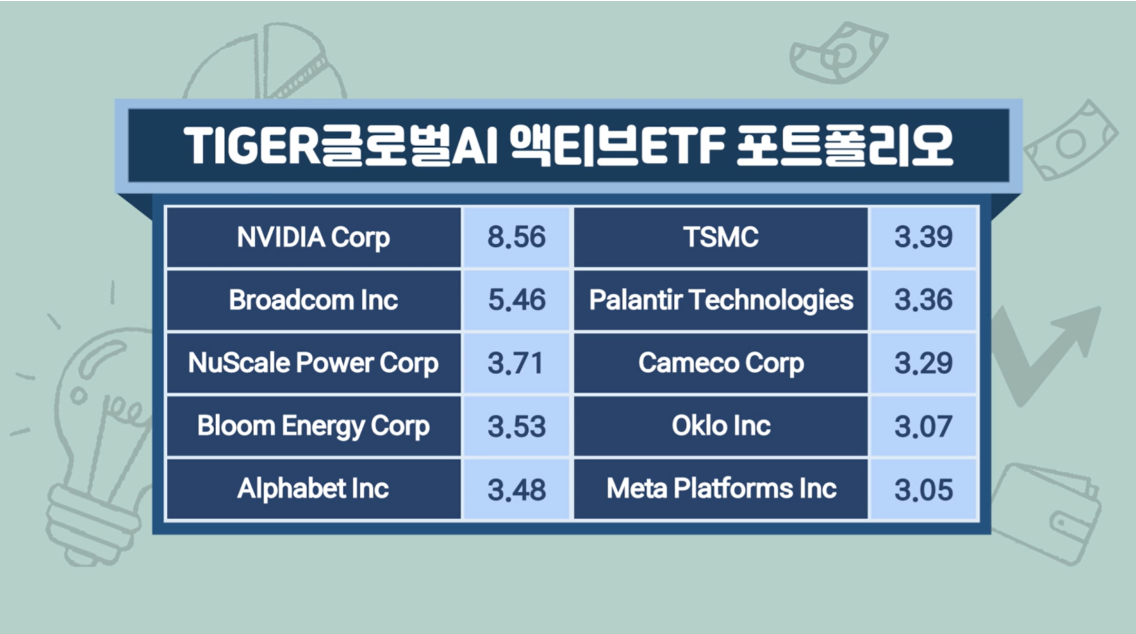 TIGER글로벌AI 액티브ETF 포트폴리오

| NVIDIA Corp | 8.56 | TSMC | 3.39 |
|---|---|---|---|
| Broadcom Inc | 5.46 | Palantir Technologies | 3.36 |
| NuScale Power Corp | 3.71 | Cameco Corp | 3.29 |
| Bloom Energy Corp | 3.53 | Oklo Inc | 3.07 |
| Alphabet Inc | 3.48 | Meta Platforms Inc | 3.05 |